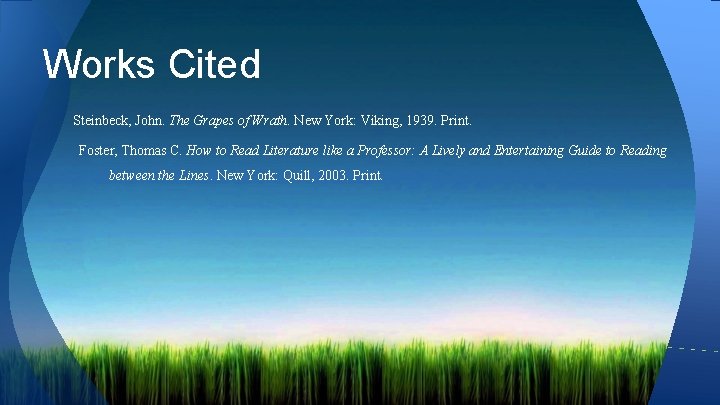 Works Cited

Steinbeck, John. The Grapes of Wrath. New York: Viking, 1939. Print.

Foster, Thomas C. How to Read Literature like a Professor: A Lively and Entertaining Guide to Reading between the Lines. New York: Quill, 2003. Print.